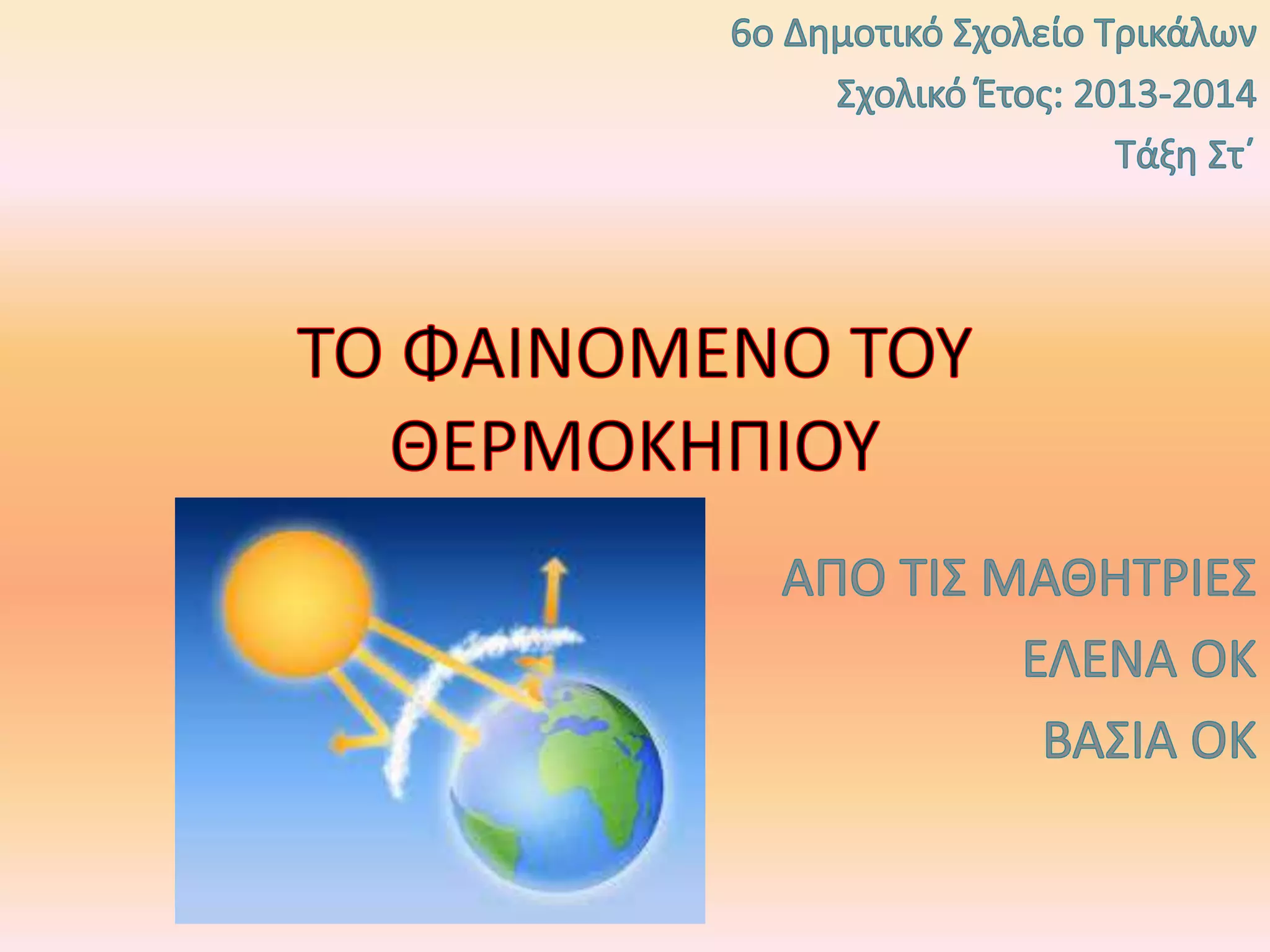 6ο Δημοτικό Σχολείο Τρικάλων
Σχολικό Έτος: 2013-2014
Τάξη Στ΄

ΤΟ ΦΑΙΝΟΜΕΝΟ ΤΟΥ ΘΕΡΜΟΚΗΠΙΟΥ

ΑΠΟ ΤΙΣ ΜΑΘΗΤΡΙΕΣ
ΕΛΕΝΑ ΟΚ
ΒΑΣΙΑ ΟΚ